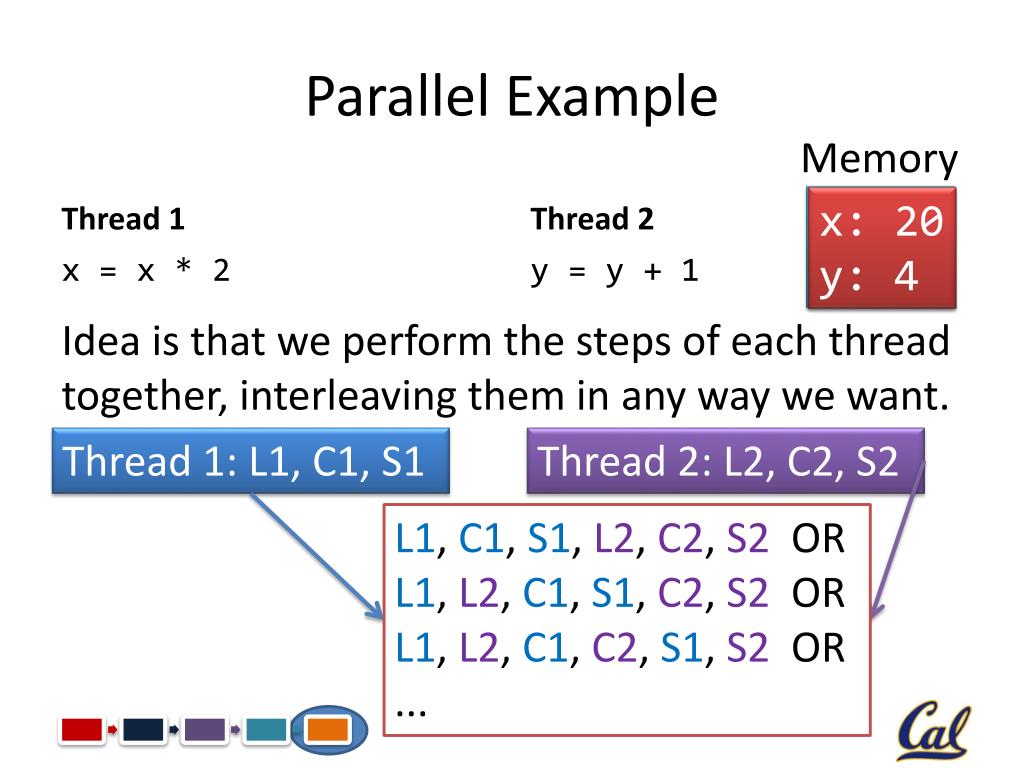 Parallel Example

Memory

x: 20
y: 4

Thread 1

x = x * 2

Thread 2

y = y + 1

Idea is that we perform the steps of each thread together, interleaving them in any way we want.

Thread 1: L1, C1, S1

Thread 2: L2, C2, S2

L1, C1, S1, L2, C2, S2 OR
L1, L2, C1, S1, C2, S2 OR
L1, L2, C1, C2, S1, S2 OR
...

Cal